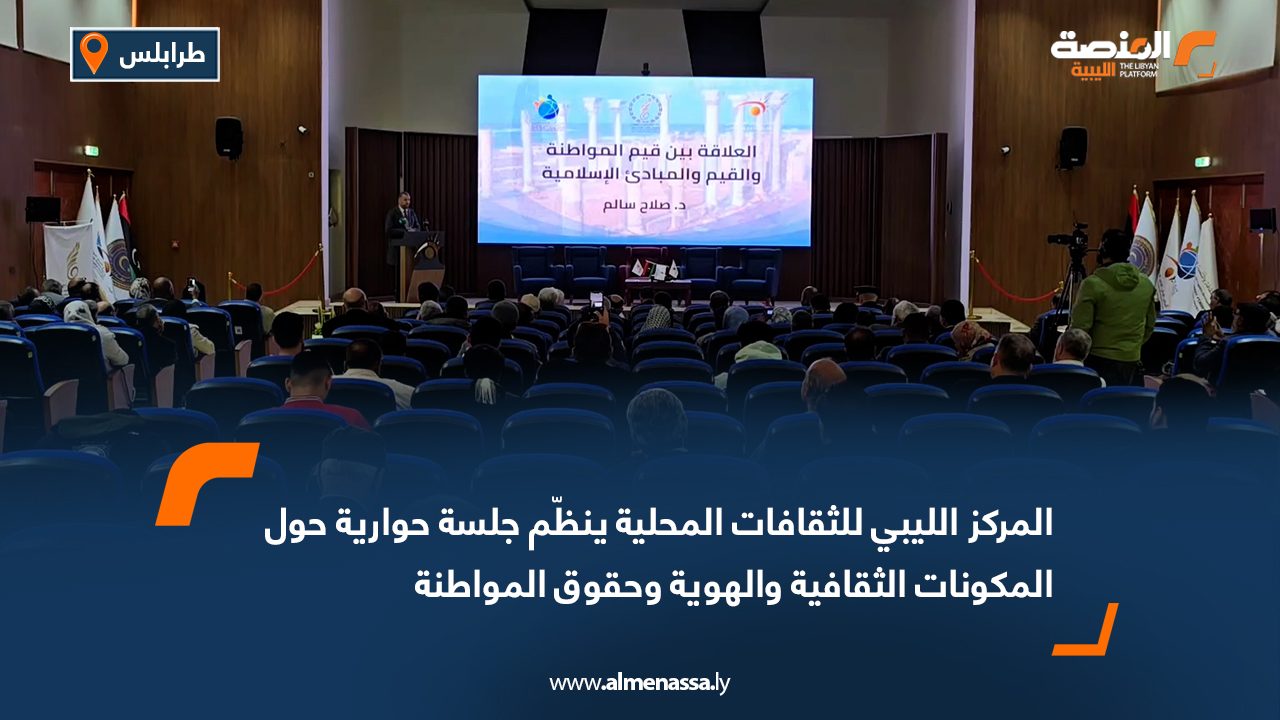 طرابلس

المنصة الليبية
THE LIBYAN PLATFORM

العلاقة بين قيم المواطنة والقيم والمبادئ الإسلامية
د. صلاح سالم

المركز الليبي للثقافات المحلية ينظّم جلسة حوارية حول المكونات الثقافية والهوية وحقوق المواطنة

www.almenassa.ly